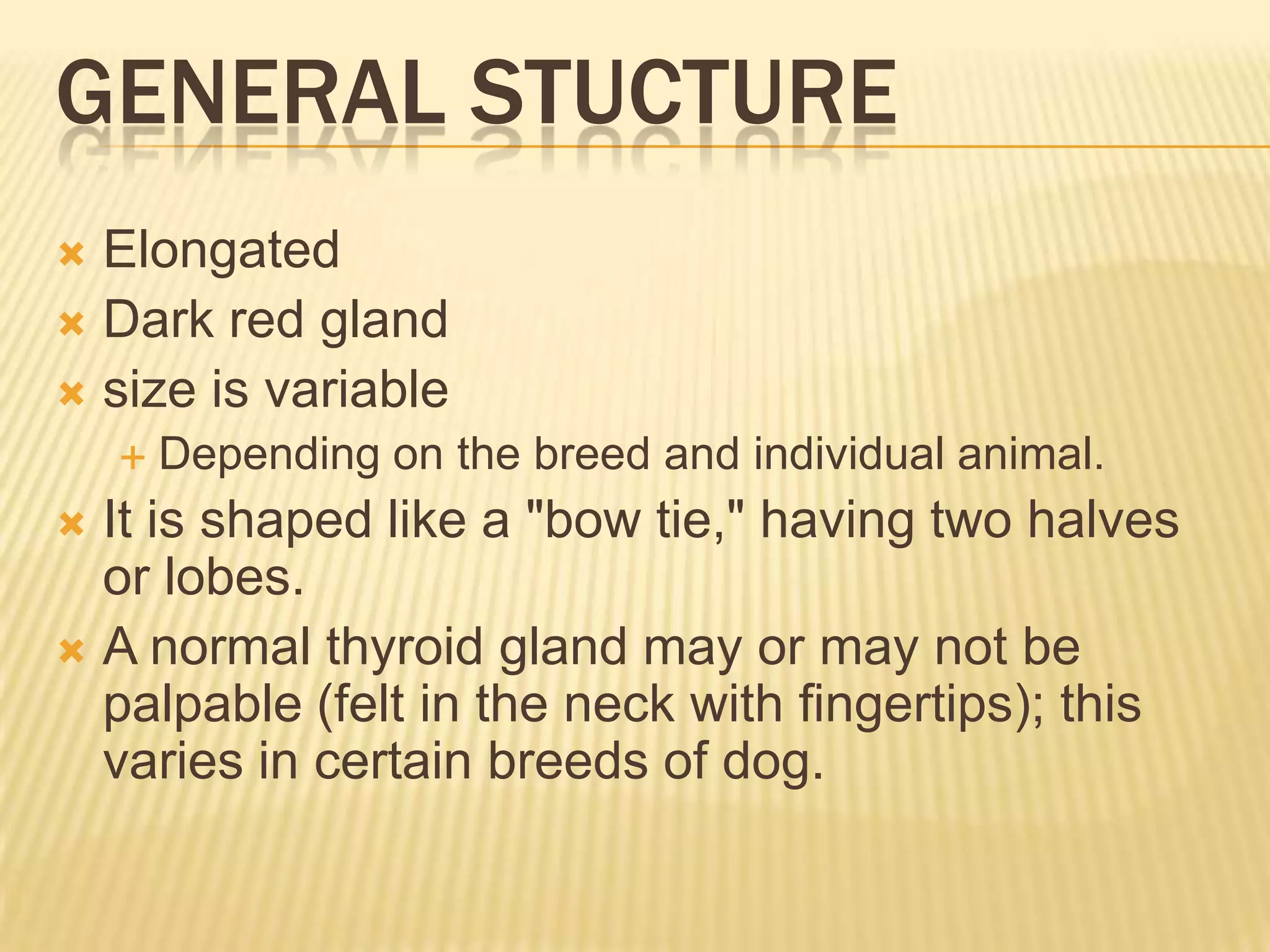 GENERAL STUCTURE

Elongated
Dark red gland
size is variable
Depending on the breed and individual animal.
It is shaped like a "bow tie," having two halves or lobes.
A normal thyroid gland may or may not be palpable (felt in the neck with fingertips); this varies in certain breeds of dog.